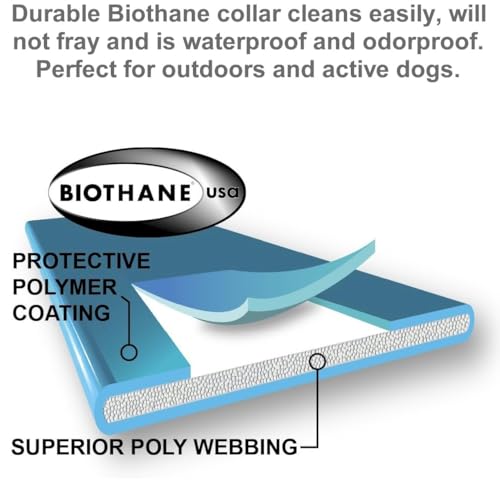 Durable Biothane collar cleans easily, will not fray and is waterproof and odorproof. Perfect for outdoors and active dogs.

BIOTHANE® usa

PROTECTIVE POLYMER COATING

SUPERIOR POLY WEBBING